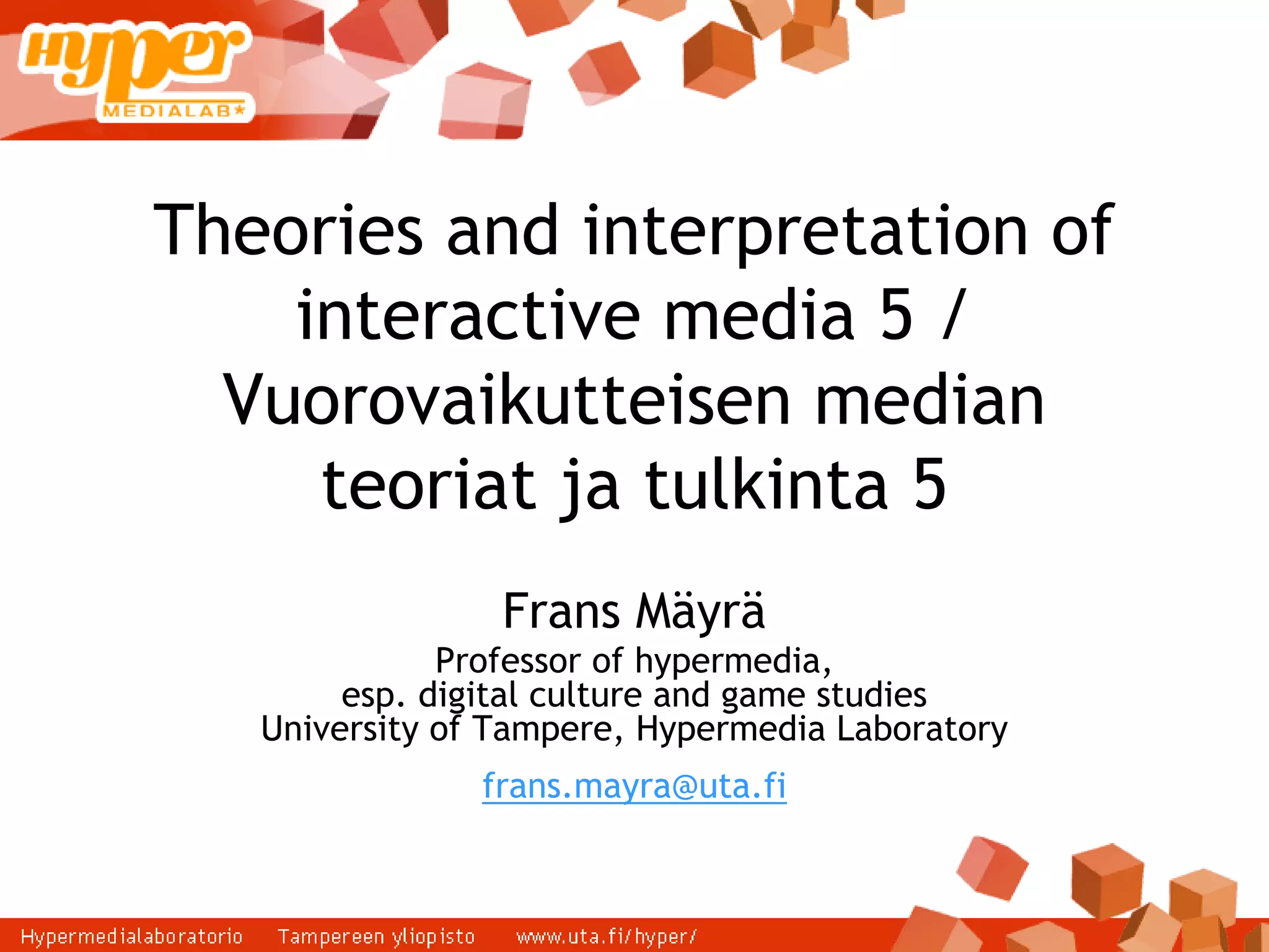 hyper
MEDIALAB*

Theories and interpretation of interactive media 5 / Vuorovaikutteisen median teoriat ja tulkinta 5

Frans Mäyrä
Professor of hypermedia,
esp. digital culture and game studies
University of Tampere, Hypermedia Laboratory

frans.mayra@uta.fi

Hypermedialaboratorio Tampereen yliopisto www.uta.fi/hyper/